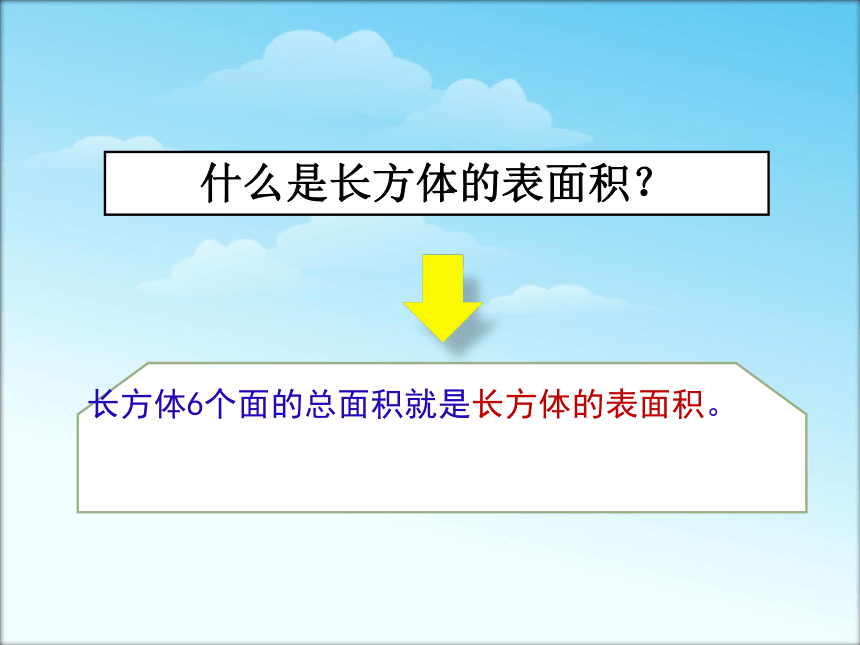 什么是长方体的表面积？

长方体6个面的总面积就是长方体的表面积。